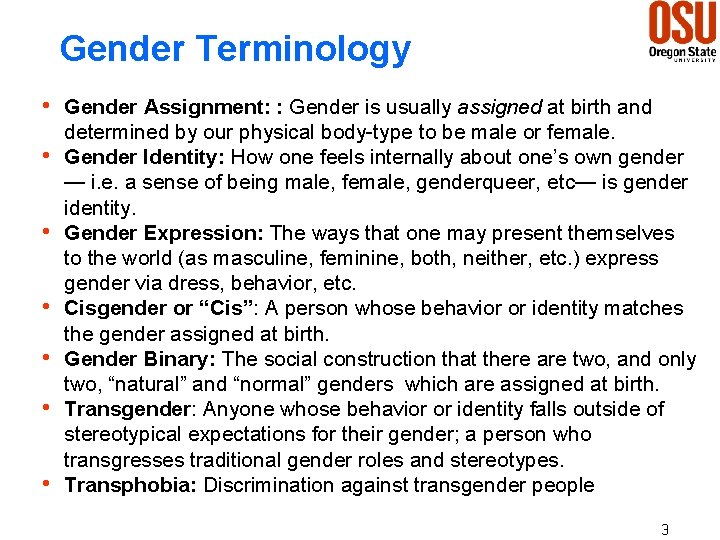 Gender Terminology

OSU
Oregon State
UNIVERSITY

• Gender Assignment: : Gender is usually assigned at birth and determined by our physical body-type to be male or female.
• Gender Identity: How one feels internally about one's own gender — i.e. a sense of being male, female, genderqueer, etc— is gender identity.
• Gender Expression: The ways that one may present themselves to the world (as masculine, feminine, both, neither, etc.) express gender via dress, behavior, etc.
• Cisgender or "Cis": A person whose behavior or identity matches the gender assigned at birth.
• Gender Binary: The social construction that there are two, and only two, "natural" and "normal" genders which are assigned at birth.
• Transgender: Anyone whose behavior or identity falls outside of stereotypical expectations for their gender; a person who transgresses traditional gender roles and stereotypes.
• Transphobia: Discrimination against transgender people

3